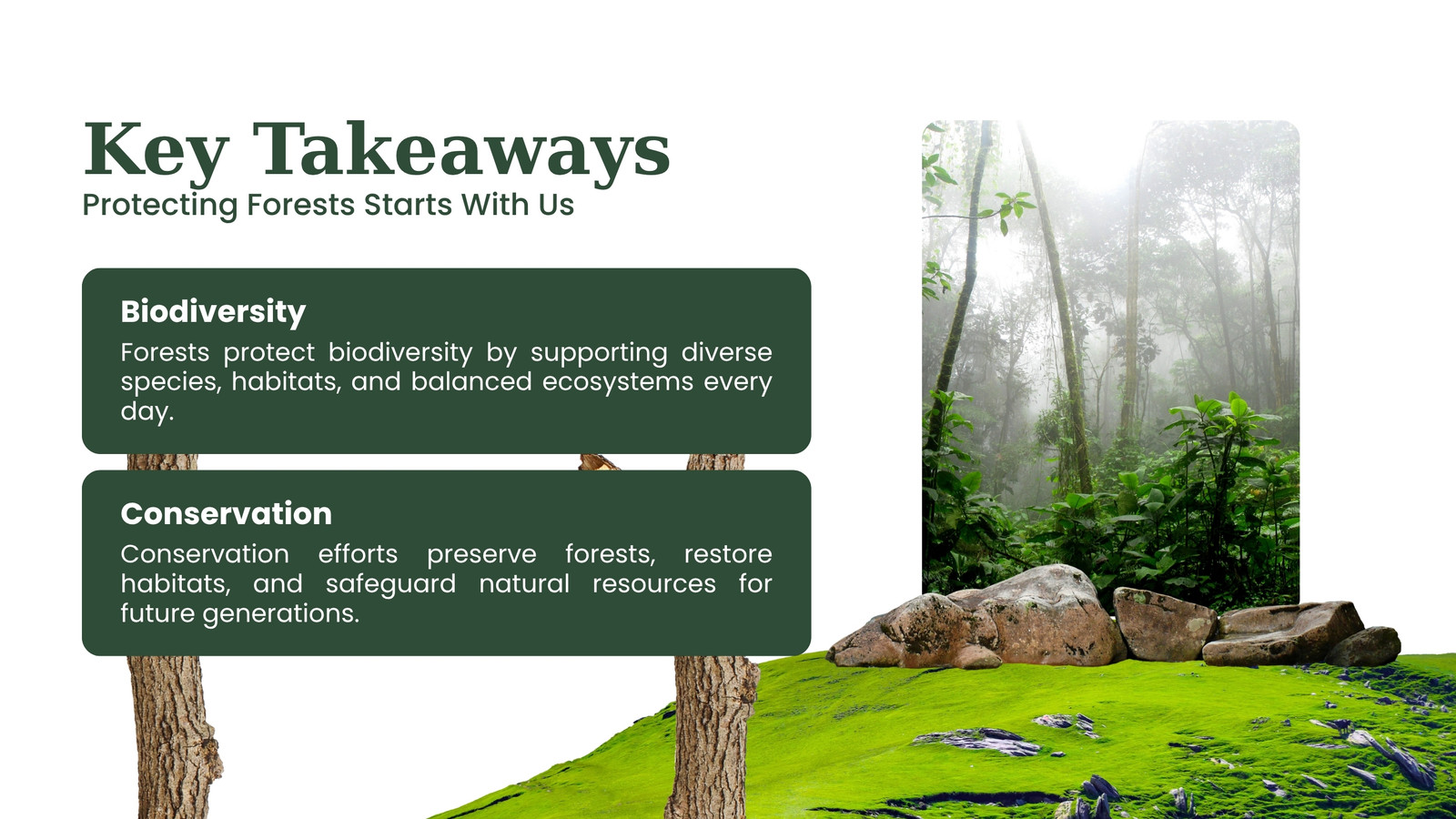 Key Takeaways
Protecting Forests Starts With Us

Biodiversity
Forests protect biodiversity by supporting diverse species, habitats, and balanced ecosystems every day.

Conservation
Conservation efforts preserve forests, restore habitats, and safeguard natural resources for future generations.